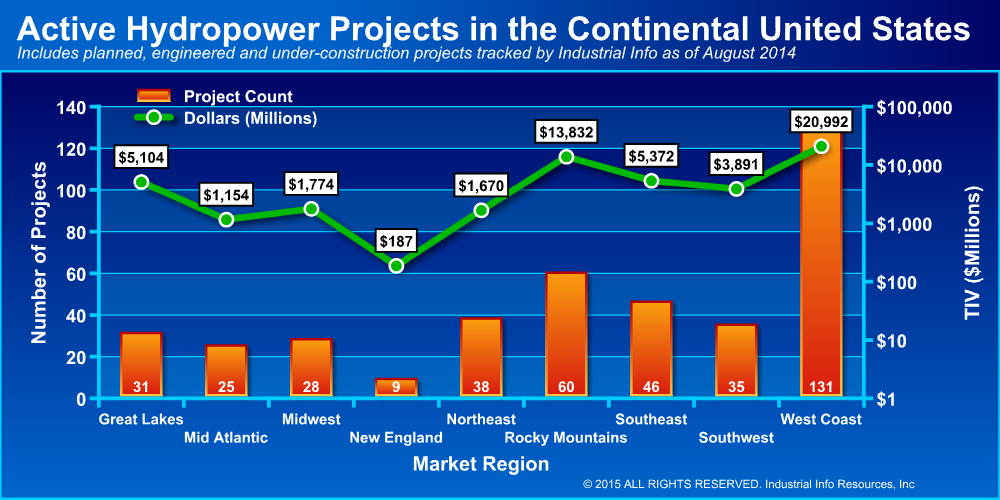 Active Hydropower Projects in the Continental United States
Includes planned, engineered and under-construction projects tracked by Industrial Info as of August 2014

Project Count
Dollars (Millions)

Number of Projects
140
120
100
80
60
40
20
0

TIV ($Millions)
$100,000
$10,000
$1,000
$100
$10
$1

$5,104
$1,154
$1,774
$187
$1,670
$13,832
$5,372
$3,891
$20,992

31
25
28
9
38
60
46
35
131

Great Lakes
Mid Atlantic
Midwest
New England
Northeast
Rocky Mountains
Southeast
Southwest
West Coast

Market Region

© 2015 ALL RIGHTS RESERVED. Industrial Info Resources, Inc